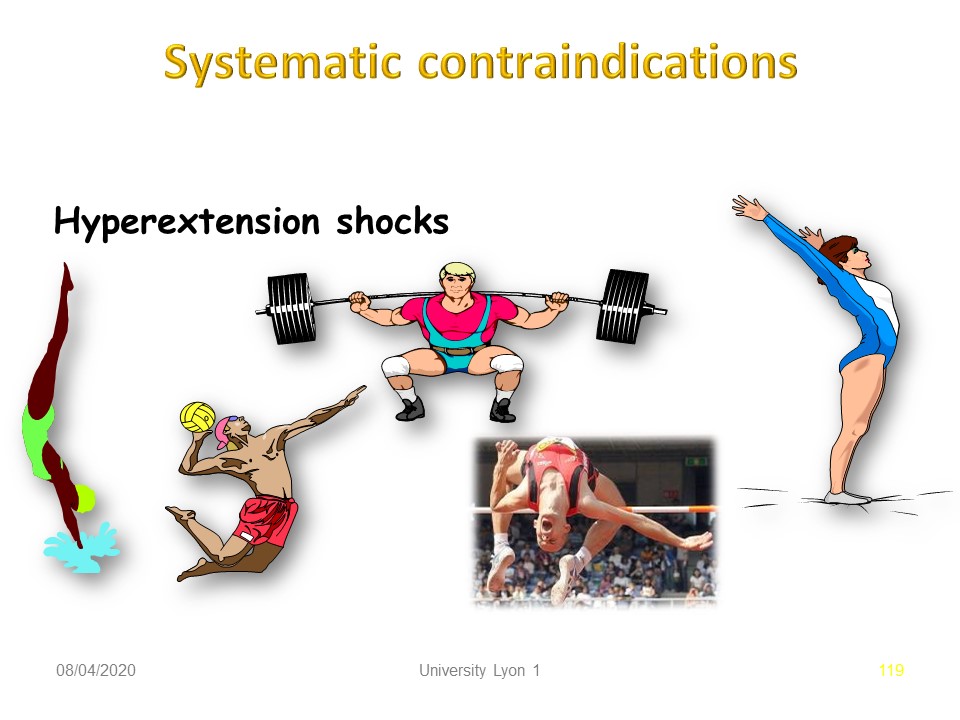 Systematic contraindications

Hyperextension shocks

08/04/2020

University Lyon 1

119